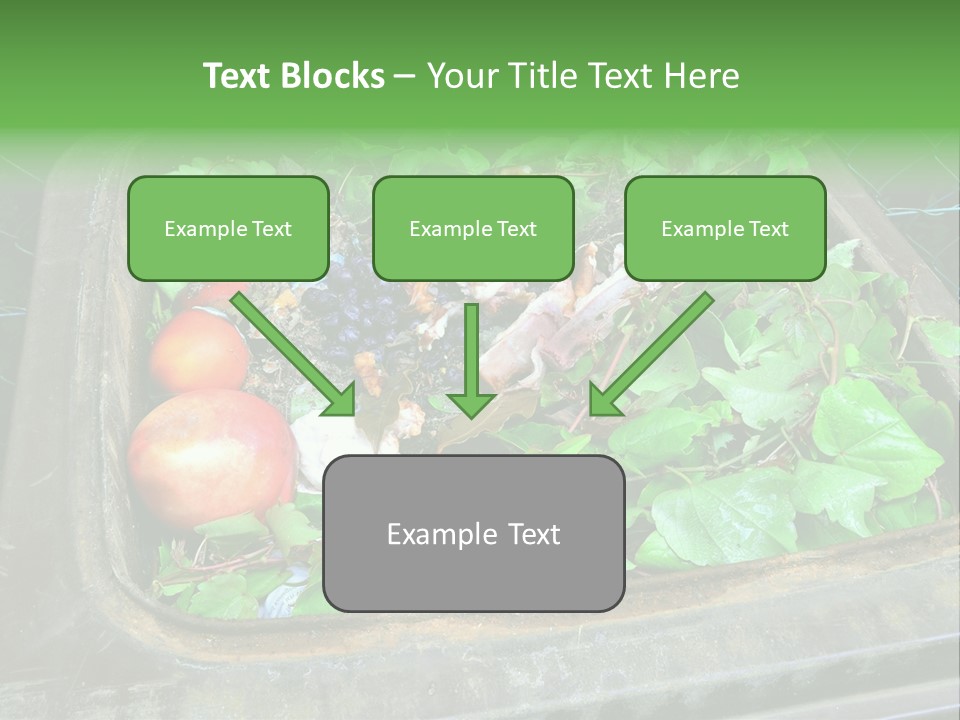 Text Blocks – Your Title Text Here

Example Text

Example Text

Example Text

Example Text